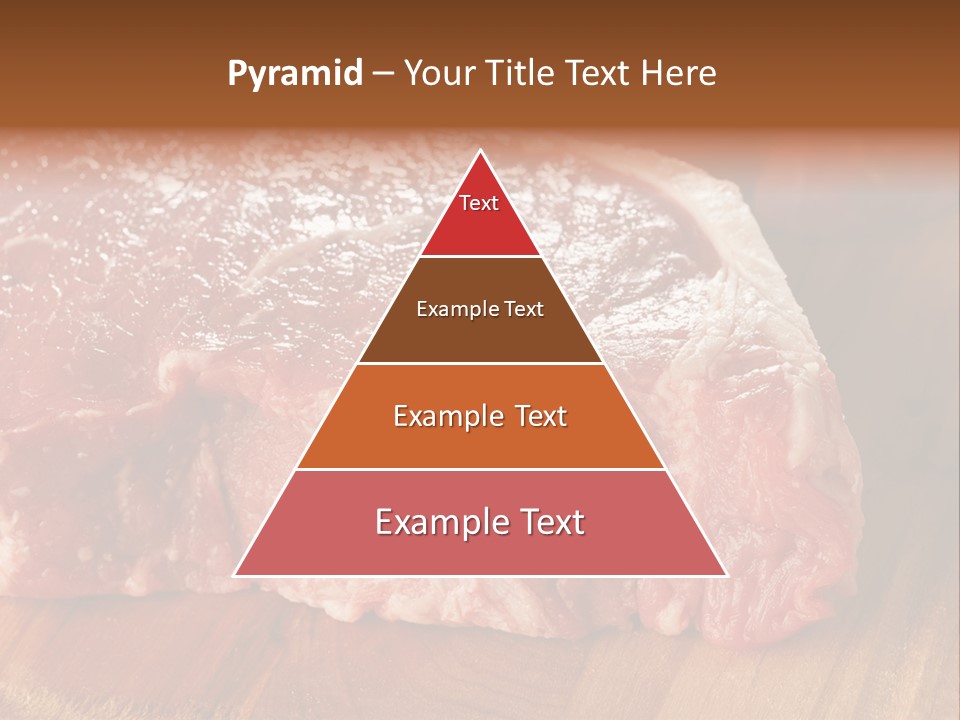 Pyramid – Your Title Text Here

Text

Example Text

Example Text

Example Text